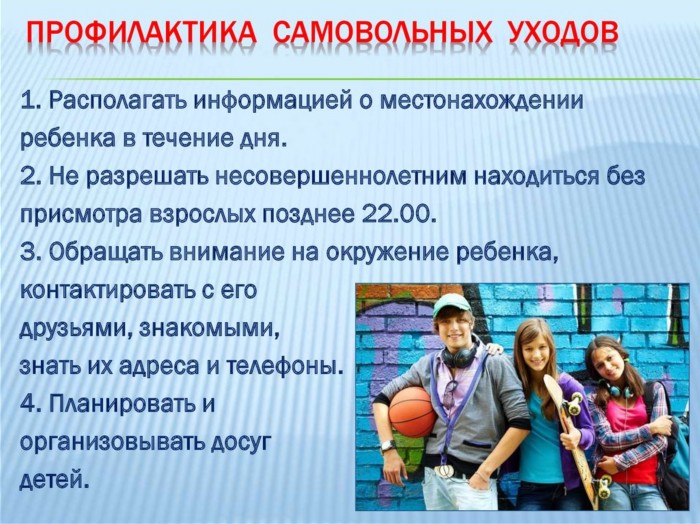 ПРОФИЛАКТИКА САМОВОЛЬНЫХ УХОДОВ

1. Располагать информацией о местонахождении ребенка в течение дня.
2. Не разрешать несовершеннолетним находиться без присмотра взрослых позднее 22.00.
3. Обращать внимание на окружение ребенка, контактировать с его друзьями, знакомыми, знать их адреса и телефоны.
4. Планировать и организовывать досуг детей.